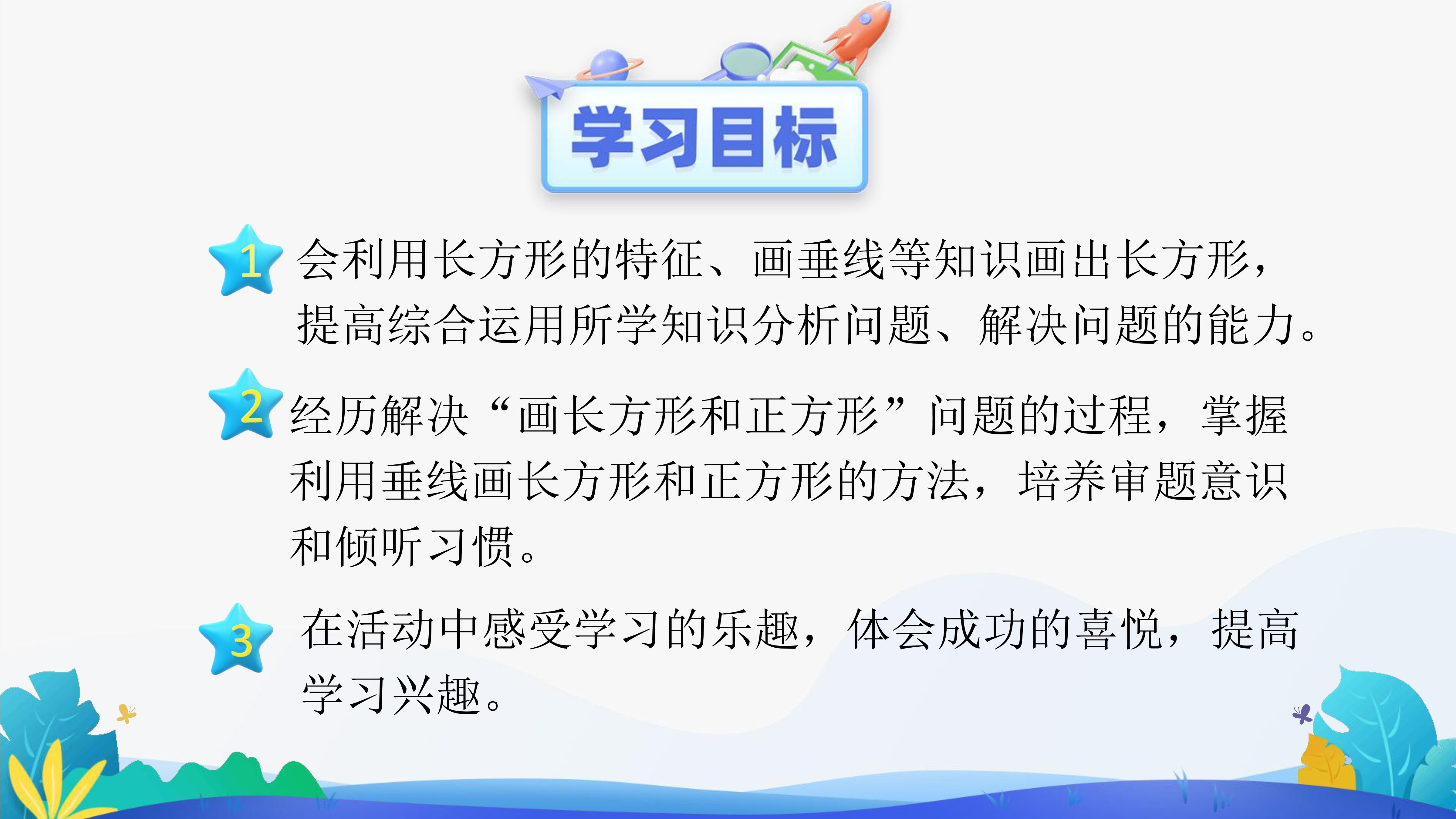 学习目标

1 会利用长方形的特征、画垂线等知识画出长方形，提高综合运用所学知识分析问题、解决问题的能力。

2 经历解决“画长方形和正方形”问题的过程，掌握利用垂线画长方形和正方形的方法，培养审题意识和倾听习惯。

3 在活动中感受学习的乐趣，体会成功的喜悦，提高学习兴趣。